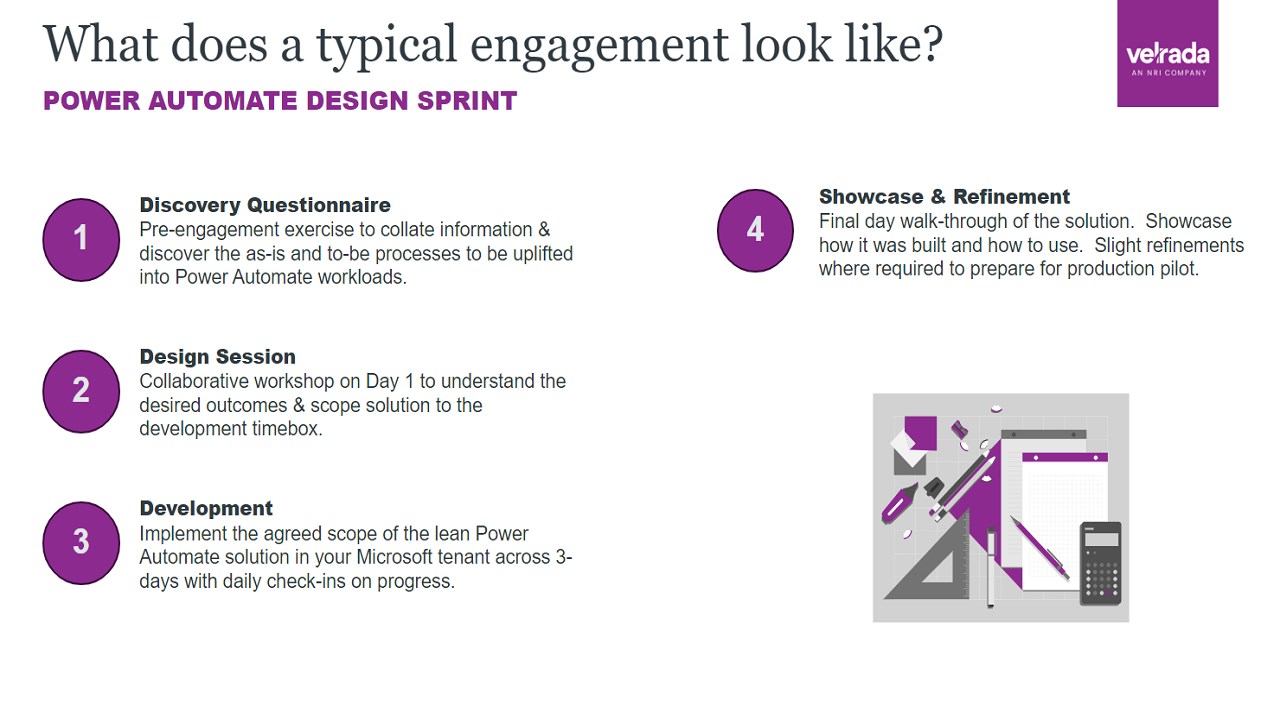 What does a typical engagement look like?

velrada
AN NRI COMPANY

POWER AUTOMATE DESIGN SPRINT

1
Discovery Questionnaire
Pre-engagement exercise to collate information & discover the as-is and to-be processes to be uplifted into Power Automate workloads.

2
Design Session
Collaborative workshop on Day 1 to understand the desired outcomes & scope solution to the development timebox.

3
Development
Implement the agreed scope of the lean Power Automate solution in your Microsoft tenant across 3-days with daily check-ins on progress.

4
Showcase & Refinement
Final day walk-through of the solution. Showcase how it was built and how to use. Slight refinements where required to prepare for production pilot.